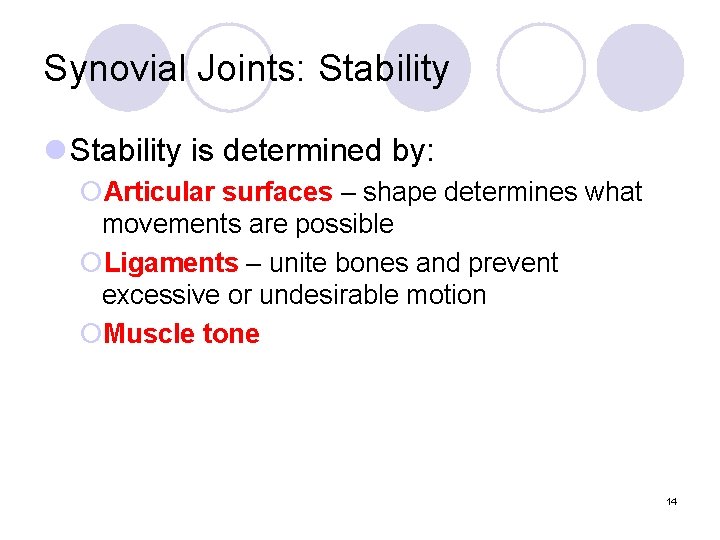 Synovial Joints: Stability

Stability is determined by:

Articular surfaces – shape determines what movements are possible

Ligaments – unite bones and prevent excessive or undesirable motion

Muscle tone

14